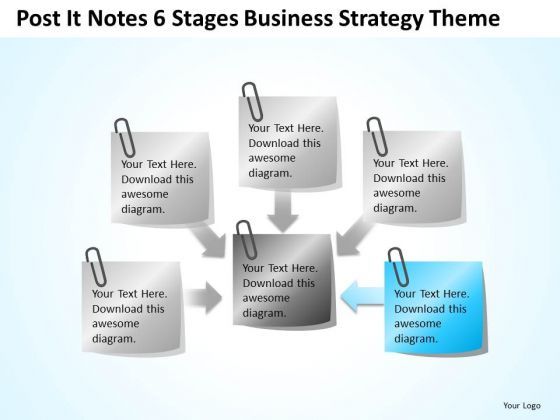 Post It Notes 6 Stages Business Strategy Theme

Your Text Here. Download this awesome diagram.

Your Text Here. Download this awesome diagram.

Your Text Here. Download this awesome diagram.

Your Text Here. Download this awesome diagram.

Your Text Here. Download this awesome diagram.

Your Text Here. Download this awesome diagram.

Your Logo